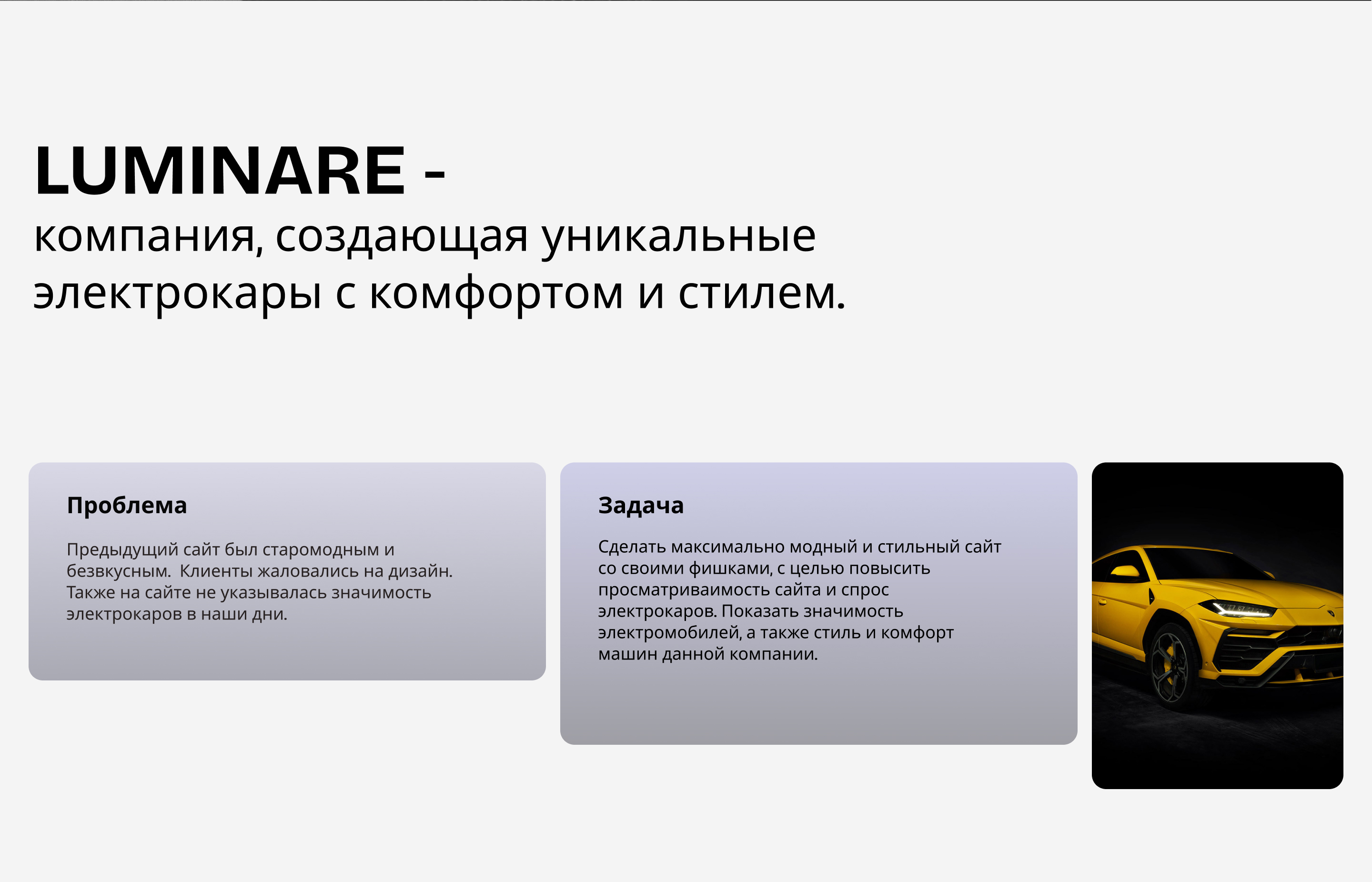 LUMINARE -
компания, создающая уникальные электрокары с комфортом и стилем.

Проблема

Предыдущий сайт был старомодным и безвкусным. Клиенты жаловались на дизайн. Также на сайте не указывалась значимость электрокаров в наши дни.

Задача

Сделать максимально модный и стильный сайт со своими фишками, с целью повысить просматриваимость сайта и спрос электрокаров. Показать значимость электромобилей, а также стиль и комфорт машин данной компании.